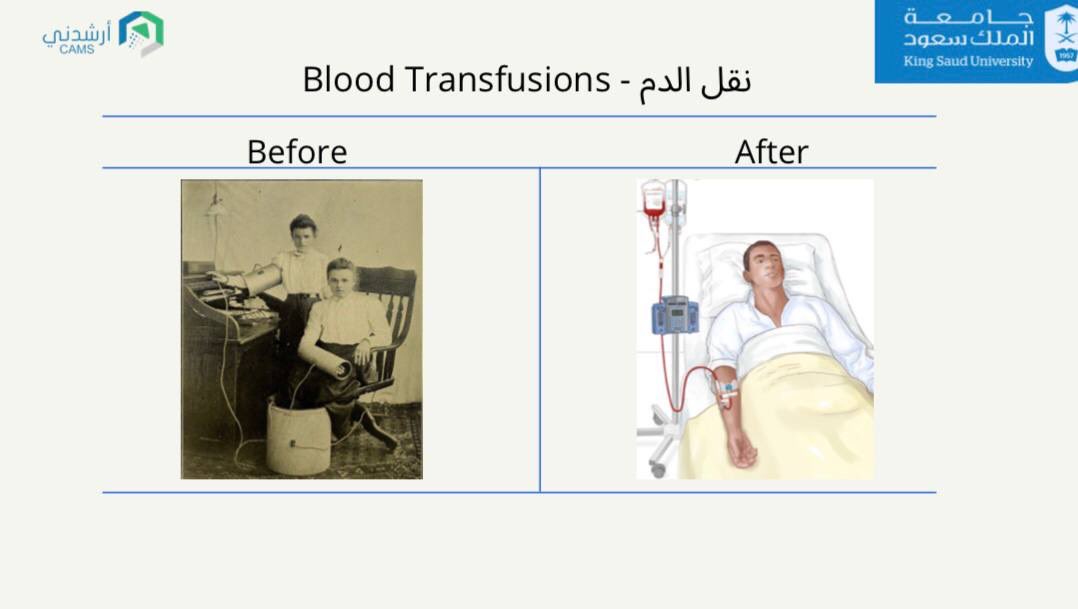 أرشدني
CAMS

جامعة الملك سعود
King Saud University
1957

Blood Transfusions - نقل الدم

| Before | After |
|---|---|
| | |